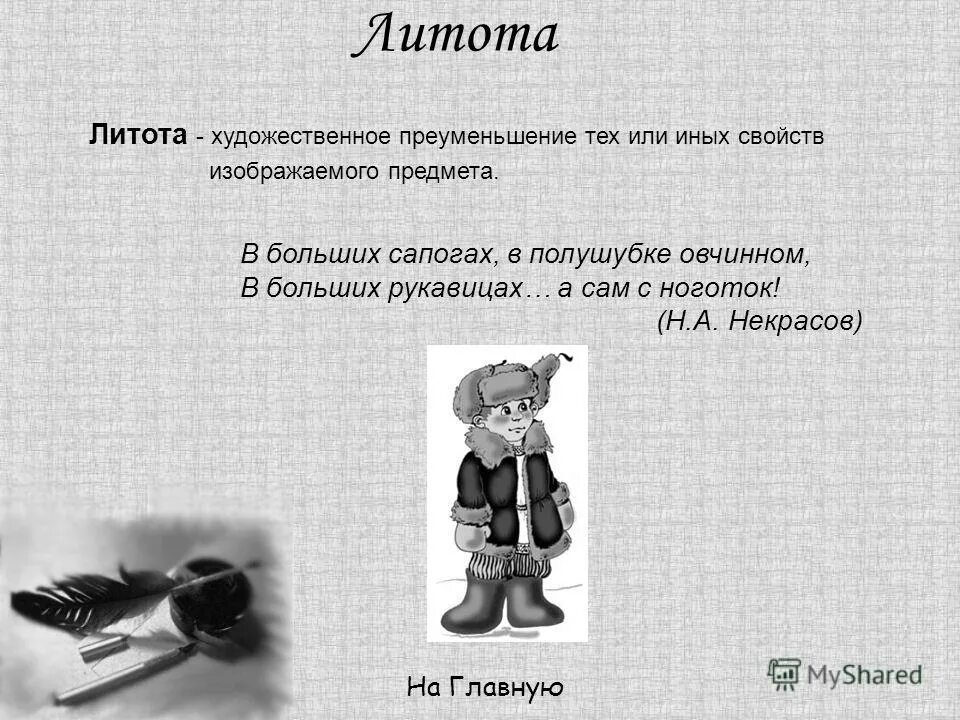 Литота

Литота - художественное преуменьшение тех или иных свойств изображаемого предмета.

В больших сапогах, в полушубке овчинном,
В больших рукавицах… а сам с ноготок!
(Н.А. Некрасов)

На Главную

MyShared